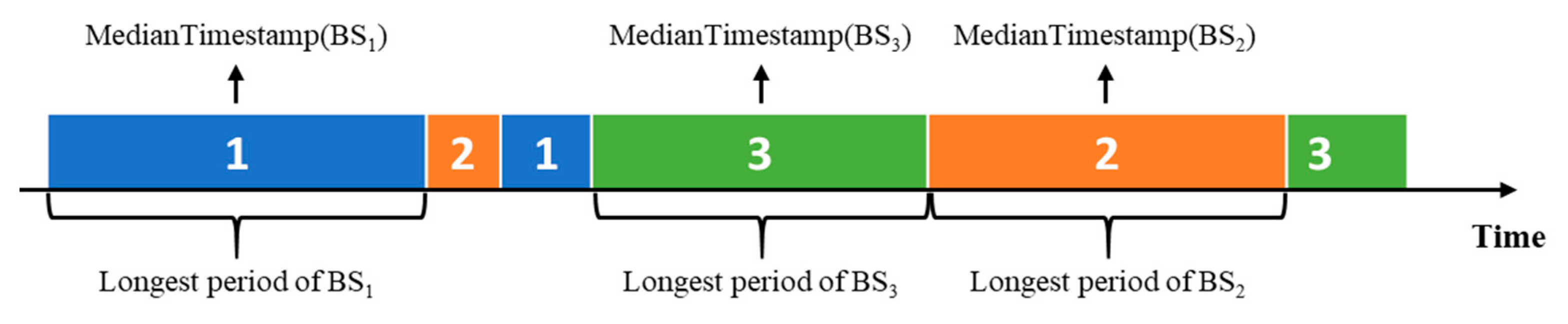 MedianTimestamp($BS_1$)
MedianTimestamp($BS_3$)
MedianTimestamp($BS_2$)

1 2 1 3 2 3

Time

Longest period of $BS_1$
Longest period of $BS_3$
Longest period of $BS_2$